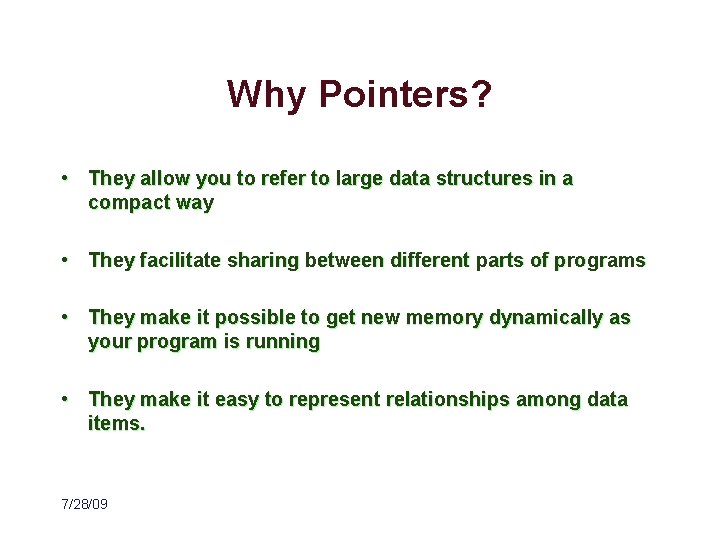 Why Pointers?

• They allow you to refer to large data structures in a compact way

• They facilitate sharing between different parts of programs

• They make it possible to get new memory dynamically as your program is running

• They make it easy to represent relationships among data items.

7/28/09